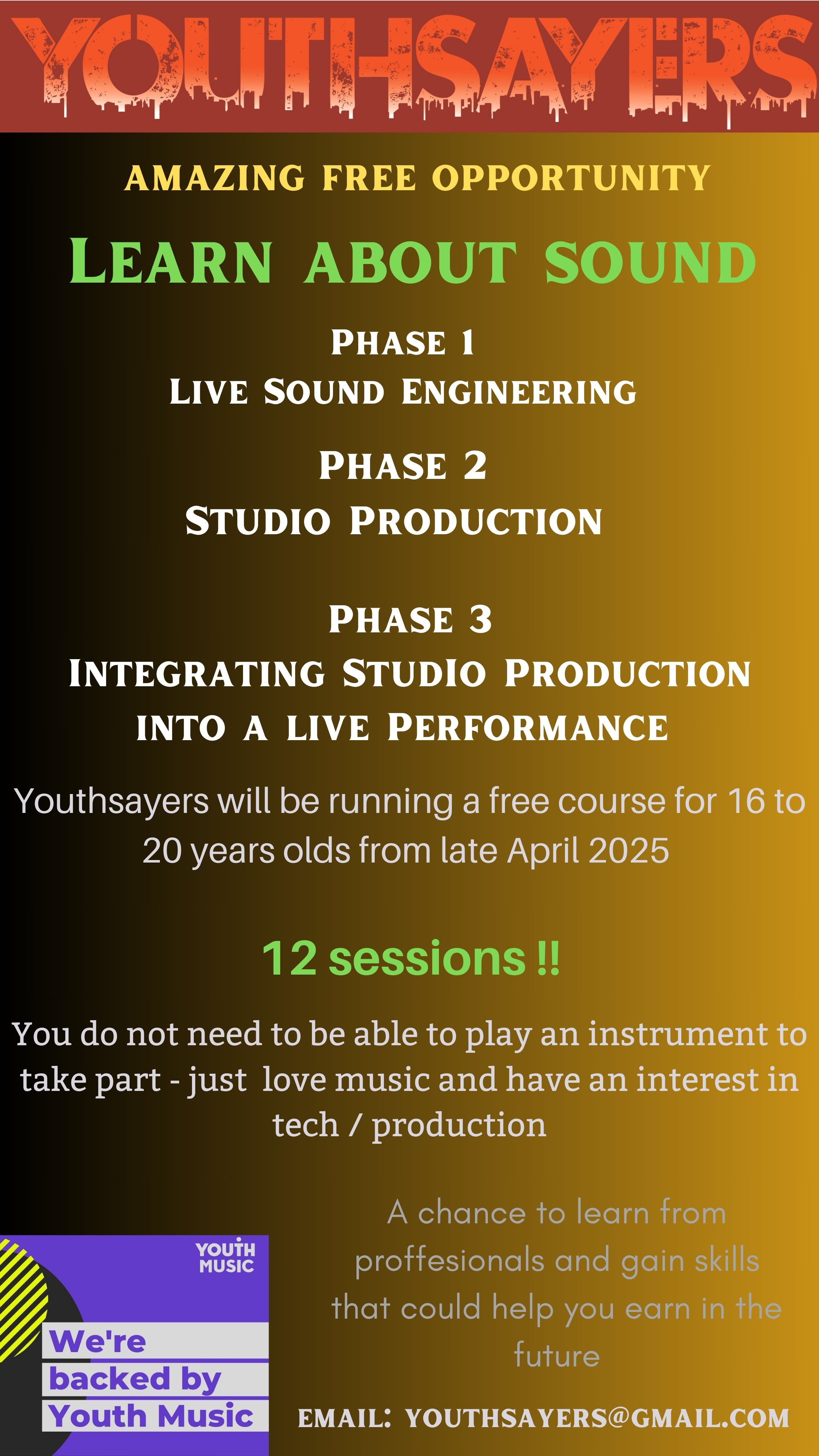 YOUTHSAYERS

AMAZING FREE OPPORTUNITY

LEARN ABOUT SOUND

PHASE 1
LIVE SOUND ENGINEERING

PHASE 2
STUDIO PRODUCTION

PHASE 3
INTEGRATING STUDIO PRODUCTION INTO A LIVE PERFORMANCE

Youthsayers will be running a free course for 16 to 20 years olds from late April 2025

12 sessions !!

You do not need to be able to play an instrument to take part - just love music and have an interest in tech / production

YOUTH MUSIC

We're backed by Youth Music

A chance to learn from proffesionals and gain skills that could help you earn in the future

EMAIL: YOUTHSAYERS@GMAIL.COM